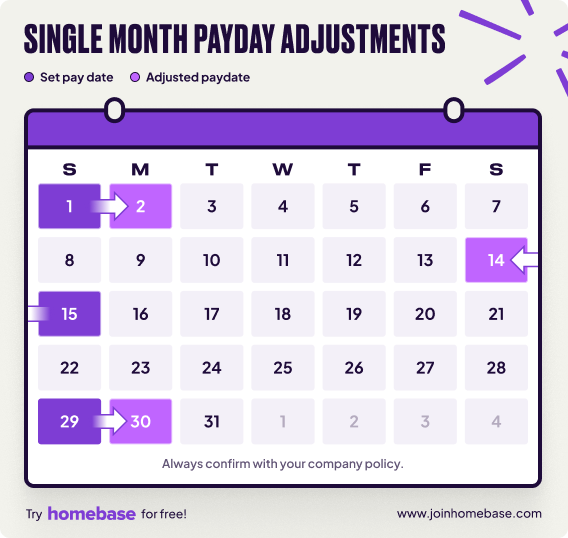 SINGLE MONTH PAYDAY ADJUSTMENTS

Set pay date
Adjusted paydate

| S | M | T | W | T | F | S |
|---|---|---|---|---|---|---|
| 1 | 2 | 3 | 4 | 5 | 6 | 7 |
| 8 | 9 | 10 | 11 | 12 | 13 | 14 |
| 15 | 16 | 17 | 18 | 19 | 20 | 21 |
| 22 | 23 | 24 | 25 | 26 | 27 | 28 |
| 29 | 30 | 31 | 1 | 2 | 3 | 4 |

Always confirm with your company policy.

Try homebase for free!

www.joinhomebase.com